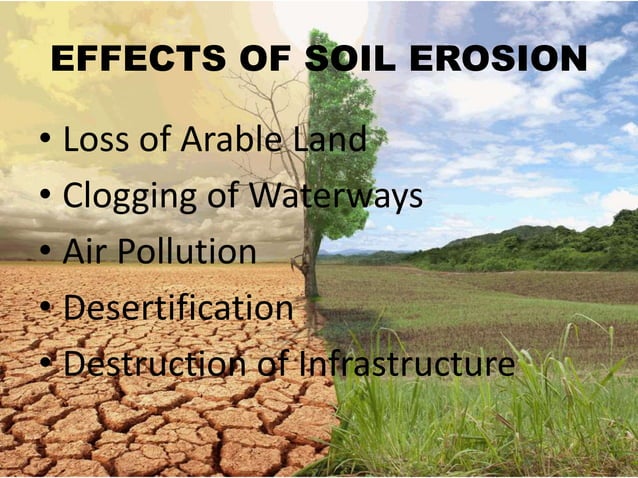 EFFECTS OF SOIL EROSION

• Loss of Arable Land
• Clogging of Waterways
• Air Pollution
• Desertification
• Destruction of Infrastructure